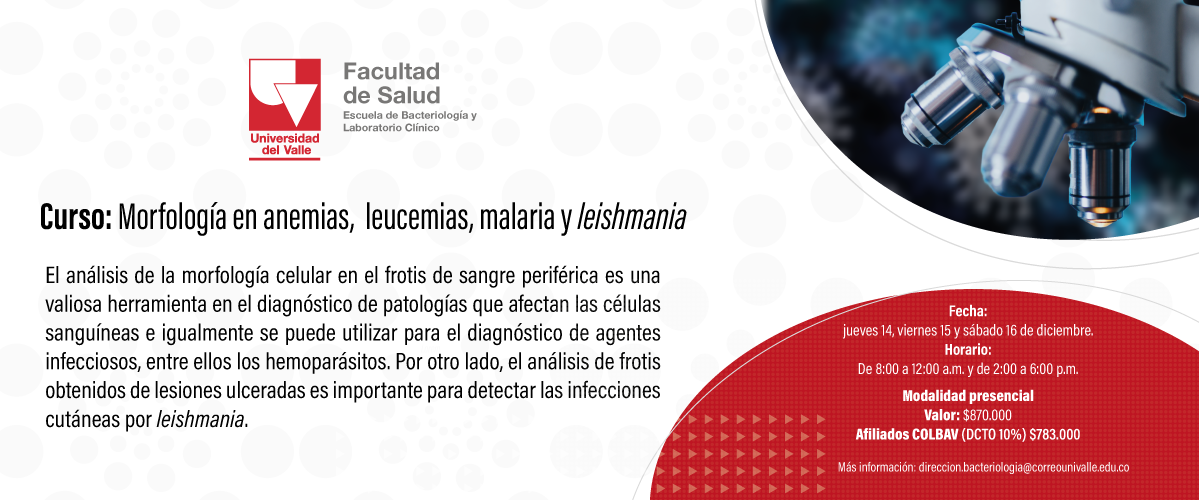 Universidad del Valle

Facultad de Salud
Escuela de Bacteriología y Laboratorio Clínico

Curso: Morfología en anemias, leucemias, malaria y leishmania

El análisis de la morfología celular en el frotis de sangre periférica es una valiosa herramienta en el diagnóstico de patologías que afectan las células sanguíneas e igualmente se puede utilizar para el diagnóstico de agentes infecciosos, entre ellos los hemoparásitos. Por otro lado, el análisis de frotis obtenidos de lesiones ulceradas es importante para detectar las infecciones cutáneas por leishmania.

Fecha:
jueves 14, viernes 15 y sábado 16 de diciembre.
Horario:
De 8:00 a 12:00 a.m. y de 2:00 a 6:00 p.m.

Modalidad presencial
Valor: $870.000
Afiliados COLBAV (DCTO 10%) $783.000

Más información: direccion.bacteriologia@correounivalle.edu.co